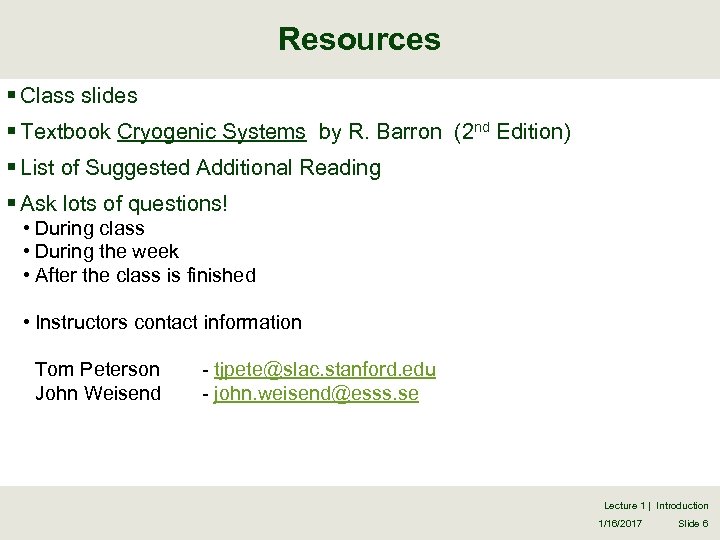 Resources

▪ Class slides

▪ Textbook Cryogenic Systems by R. Barron (2nd Edition)

▪ List of Suggested Additional Reading

▪ Ask lots of questions!
• During class
• During the week
• After the class is finished

• Instructors contact information

Tom Peterson - tjpete@slac.stanford.edu
John Weisend - john.weisend@esss.se

Lecture 1 | Introduction
1/16/2017 Slide 6